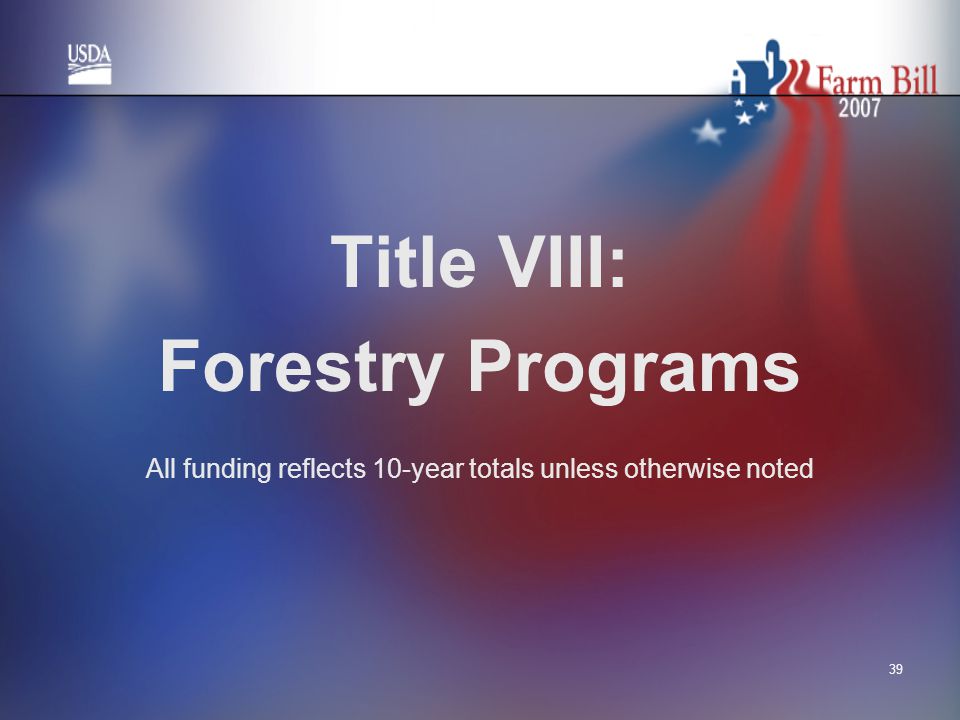 USDA

Farm Bill 2007

Title VIII:

Forestry Programs

All funding reflects 10-year totals unless otherwise noted

39